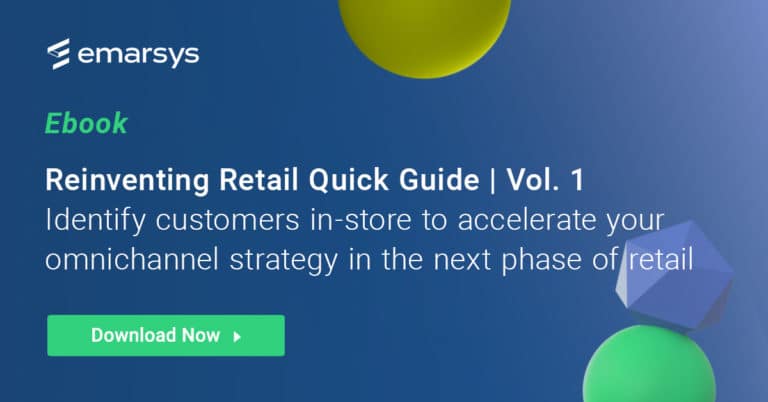 emarsys

Ebook

Reinventing Retail Quick Guide | Vol. 1
Identify customers in-store to accelerate your omnichannel strategy in the next phase of retail

Download Now